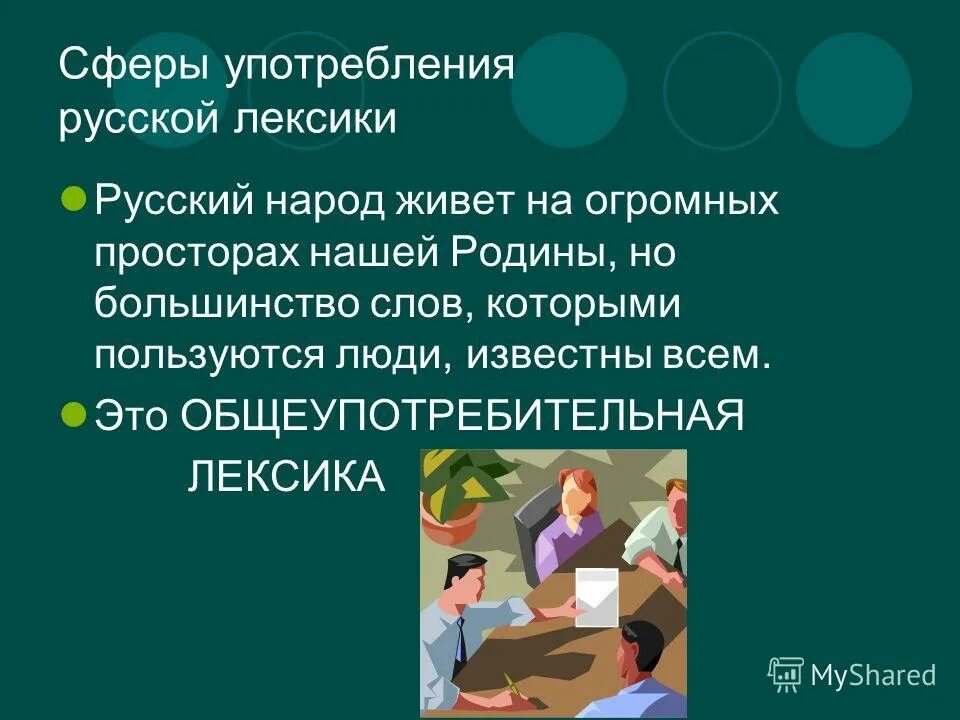 Сферы употребления русской лексики

Русский народ живет на огромных просторах нашей Родины, но большинство слов, которыми пользуются люди, известны всем.

Это ОБЩЕУПОТРЕБИТЕЛЬНАЯ ЛЕКСИКА

MyShared